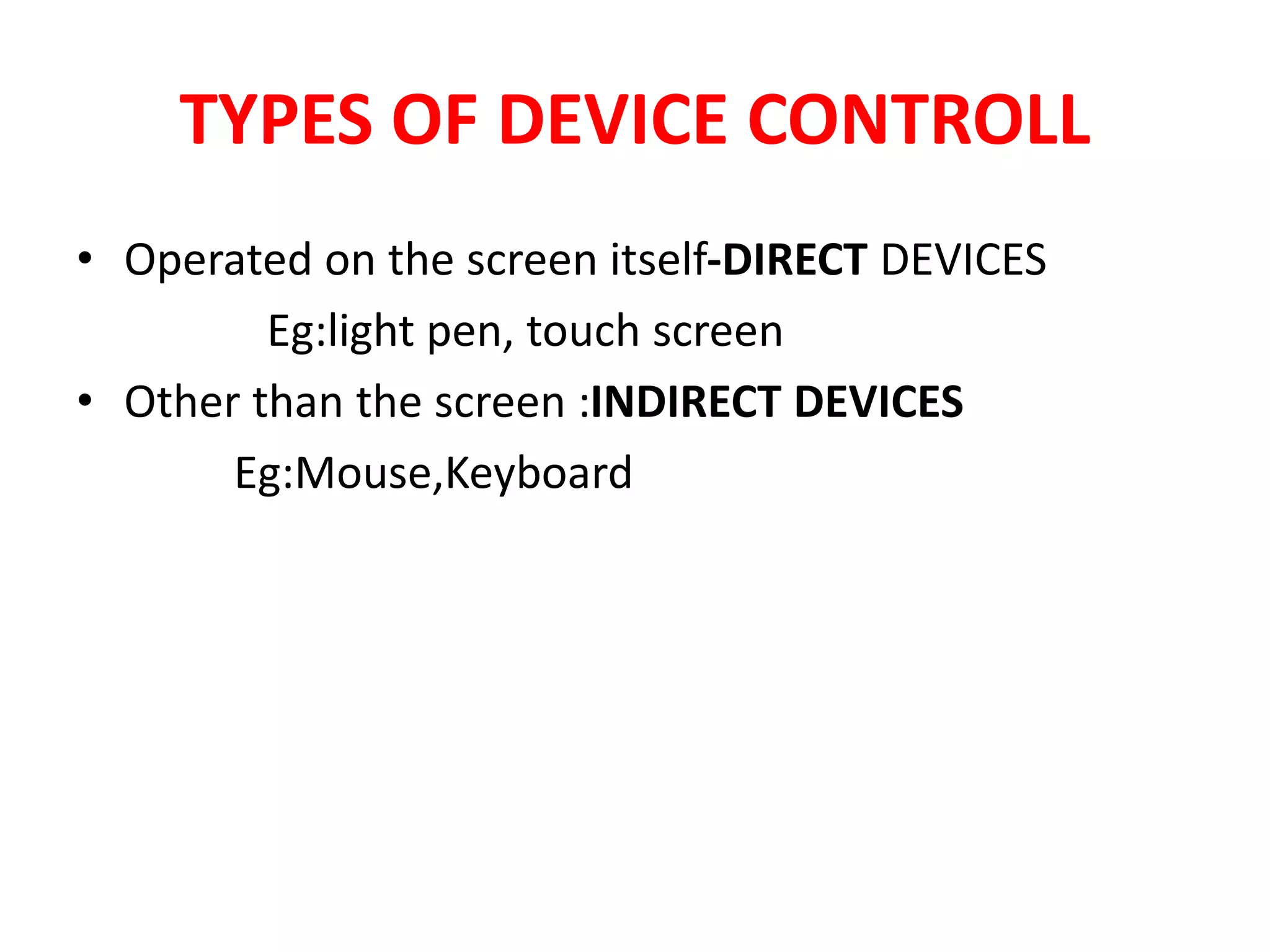 TYPES OF DEVICE CONTROLL

• Operated on the screen itself-DIRECT DEVICES

Eg:light pen, touch screen

• Other than the screen :INDIRECT DEVICES

Eg:Mouse,Keyboard